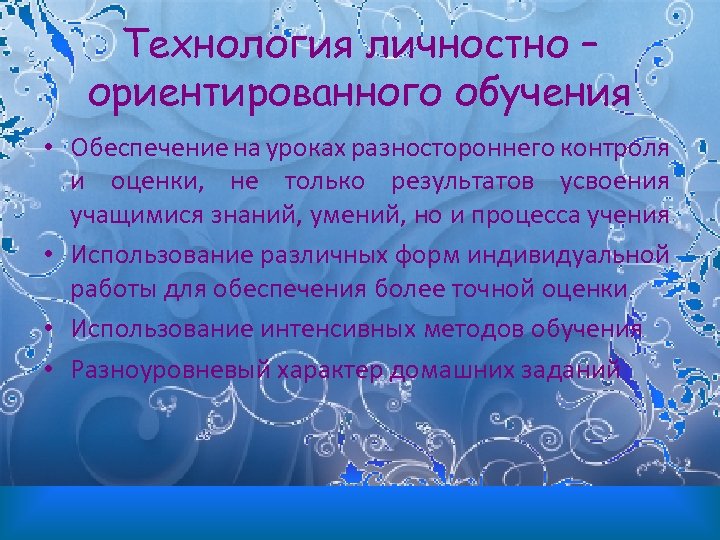 Технология личностно – ориентированного обучения

• Обеспечение на уроках разностороннего контроля и оценки, не только результатов усвоения учащимися знаний, умений, но и процесса учения
• Использование различных форм индивидуальной работы для обеспечения более точной оценки
• Использование интенсивных методов обучения
• Разноуровневый характер домашних заданий